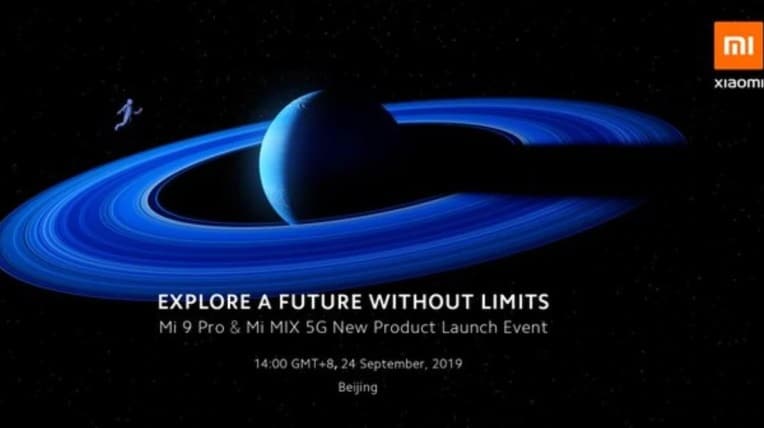 MI
xiaomi

EXPLORE A FUTURE WITHOUT LIMITS
Mi 9 Pro & Mi MIX 5G New Product Launch Event

14:00 GMT+8, 24 September, 2019
Beijing